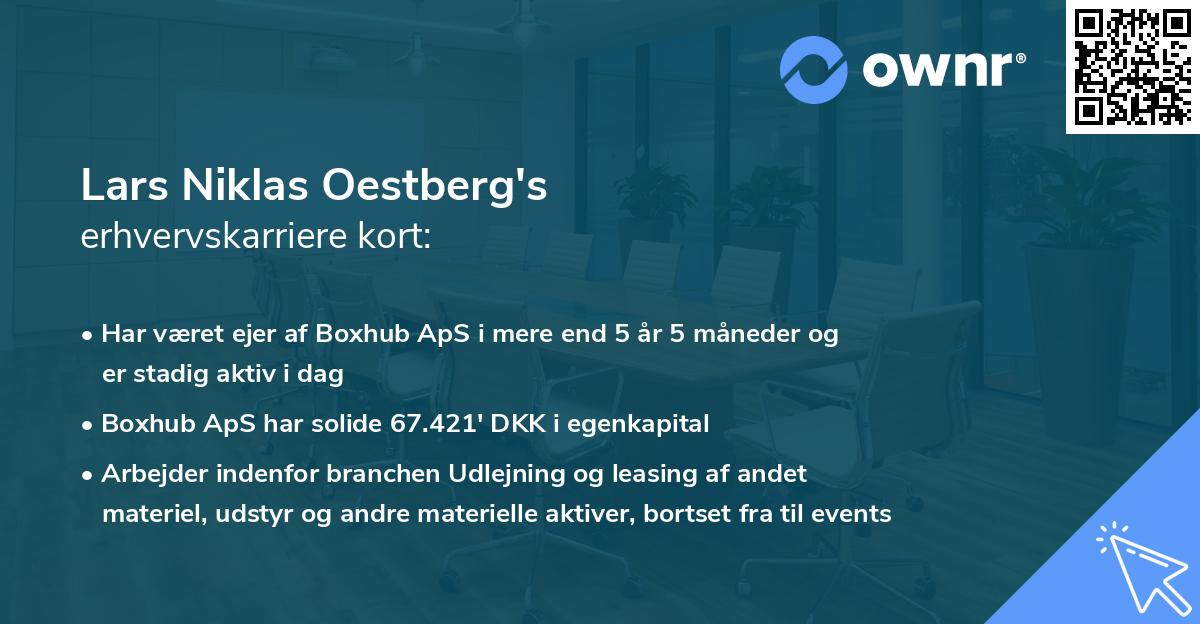 ownr®

Lars Niklas Oestberg's
erhvervskarriere kort:

• Har været ejer af Boxhub ApS i mere end 5 år 5 måneder og er stadig aktiv i dag

• Boxhub ApS har solide 67.421' DKK i egenkapital

• Arbejder indenfor branchen Udlejning og leasing af andet materiel, udstyr og andre materielle aktiver, bortset fra til events